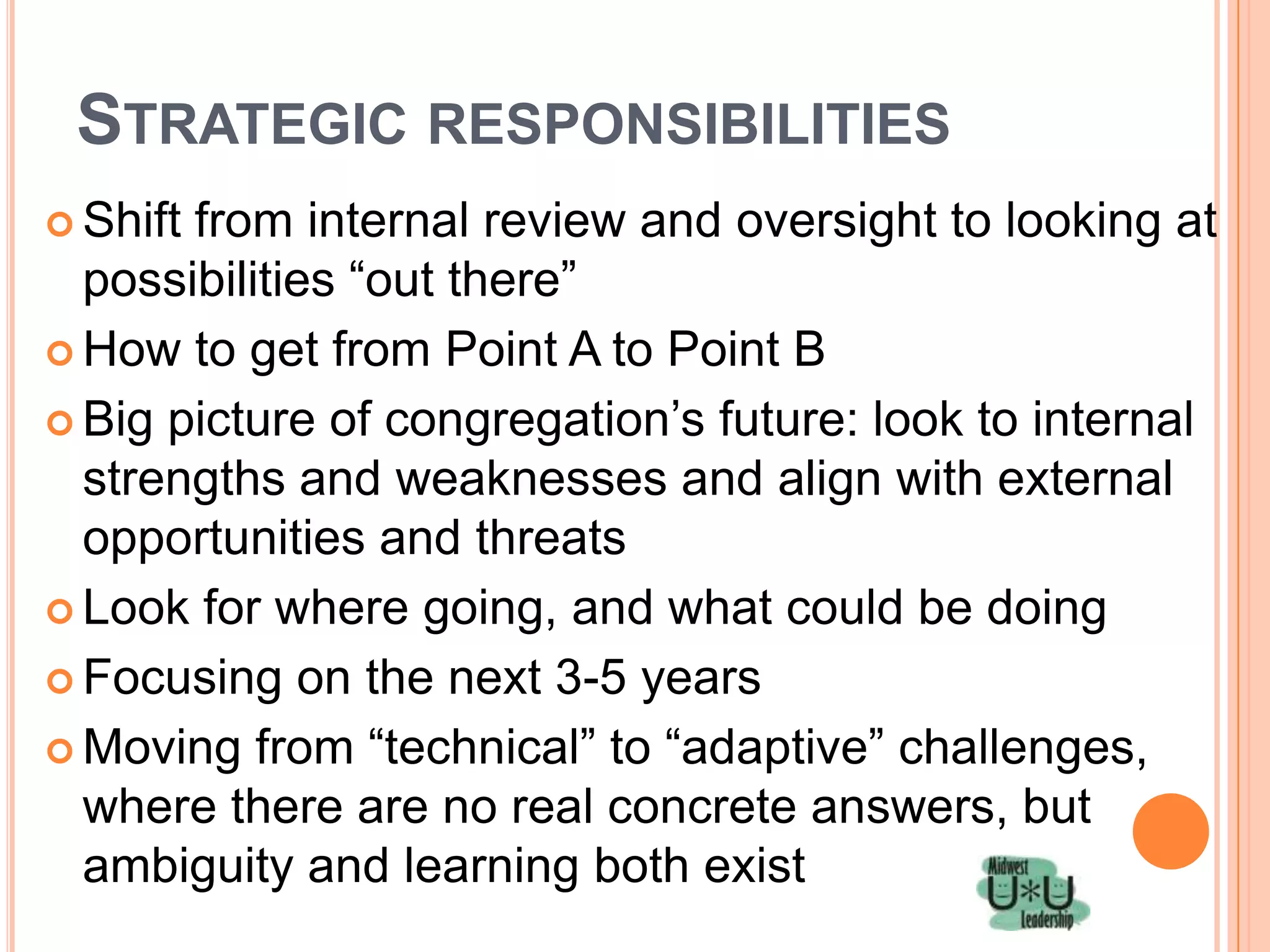 STRATEGIC RESPONSIBILITIES

Shift from internal review and oversight to looking at possibilities “out there”

How to get from Point A to Point B

Big picture of congregation’s future: look to internal strengths and weaknesses and align with external opportunities and threats

Look for where going, and what could be doing

Focusing on the next 3-5 years

Moving from “technical” to “adaptive” challenges, where there are no real concrete answers, but ambiguity and learning both exist

Midwest U*U Leadership